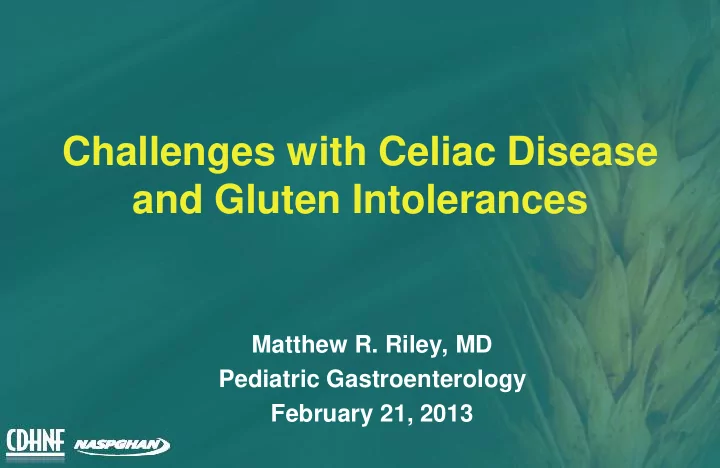 Challenges with Celiac Disease and Gluten Intolerances

Matthew R. Riley, MD
Pediatric Gastroenterology
February 21, 2013

CDHNF NASPGHAN